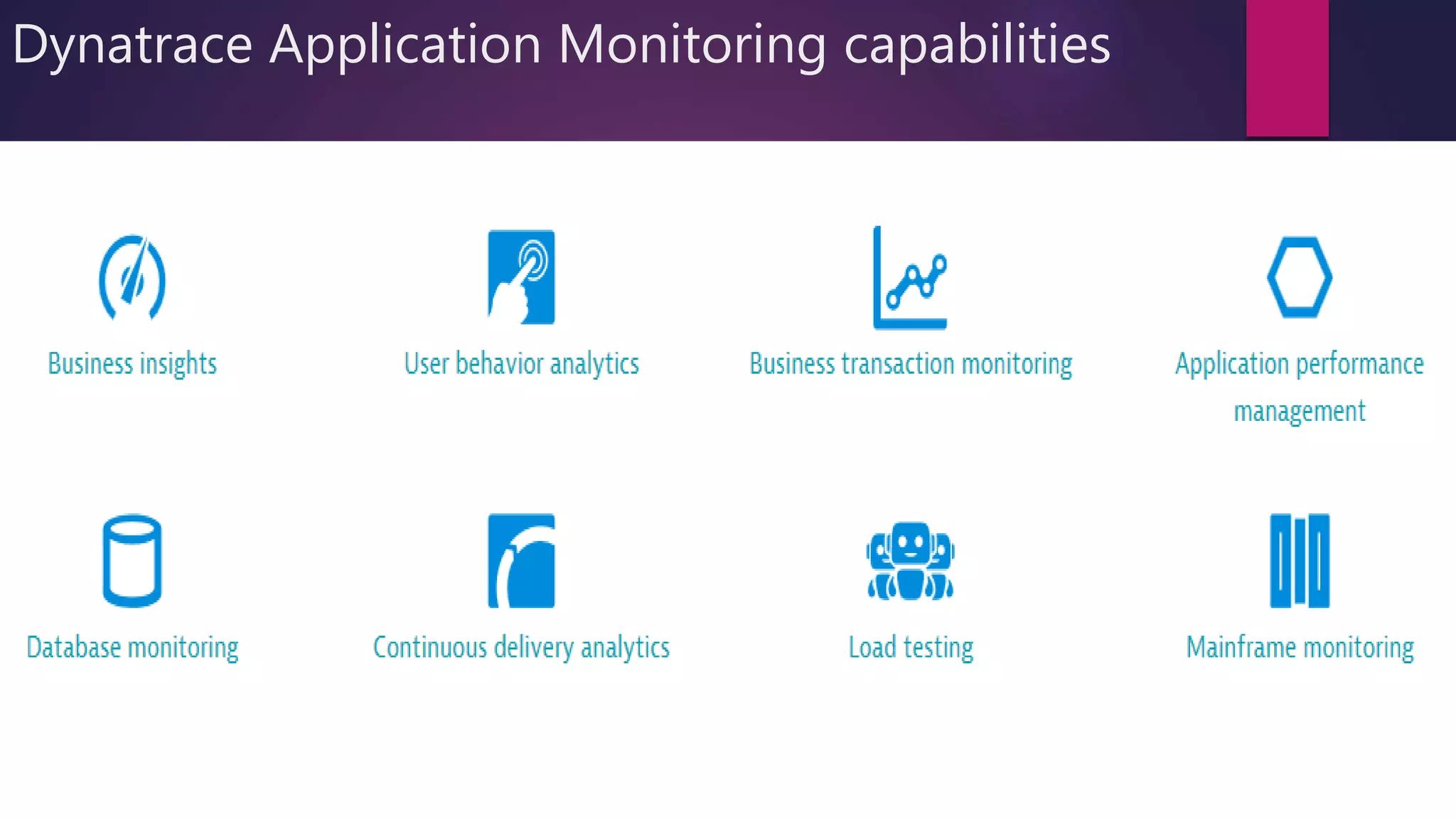 Dynatrace Application Monitoring capabilities

Business insights

User behavior analytics

Business transaction monitoring

Application performance management

Database monitoring

Continuous delivery analytics

Load testing

Mainframe monitoring